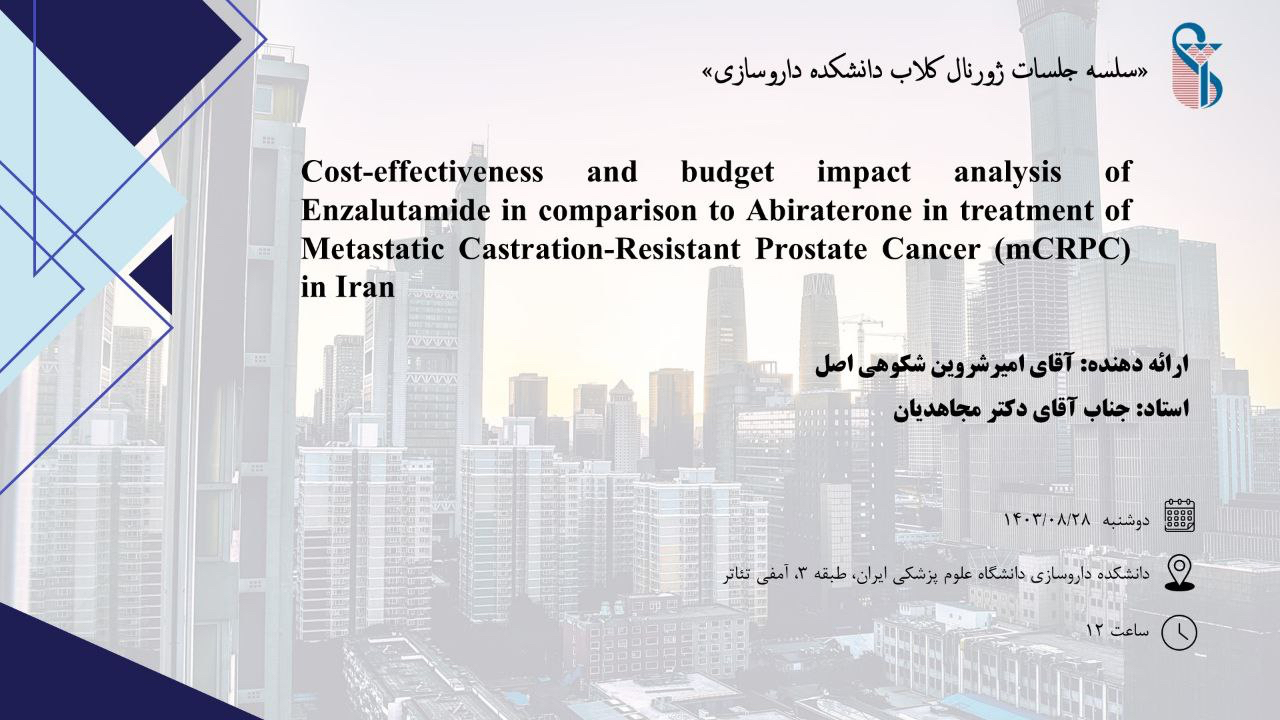 «سلسه جلسات ژورنال کلاب دانشکده داروسازی»

Cost-effectiveness and budget impact analysis of Enzalutamide in comparison to Abiraterone in treatment of Metastatic Castration-Resistant Prostate Cancer (mCRPC) in Iran

ارائه دهنده: آقای امیرشروین شکوهی اصل
استاد: جناب آقای دکتر مجاهدیان

دوشنبه ۱۴۰۳/۰۸/۲۸

دانشکده داروسازی دانشگاه علوم پزشکی ایران، طبقه ۳، آمفی تئاتر

ساعت ۱۲